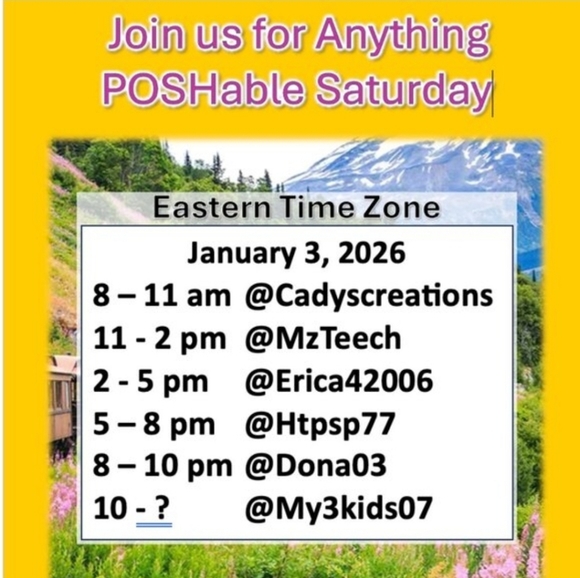 Join us for Anything POSHable Saturday

Eastern Time Zone

January 3, 2026

8 – 11 am @Cadyscreations

11 - 2 pm @MzTeech

2 - 5 pm @Erica42006

5 – 8 pm @Htpsp77

8 – 10 pm @Dona03

10 - ? @My3kids07